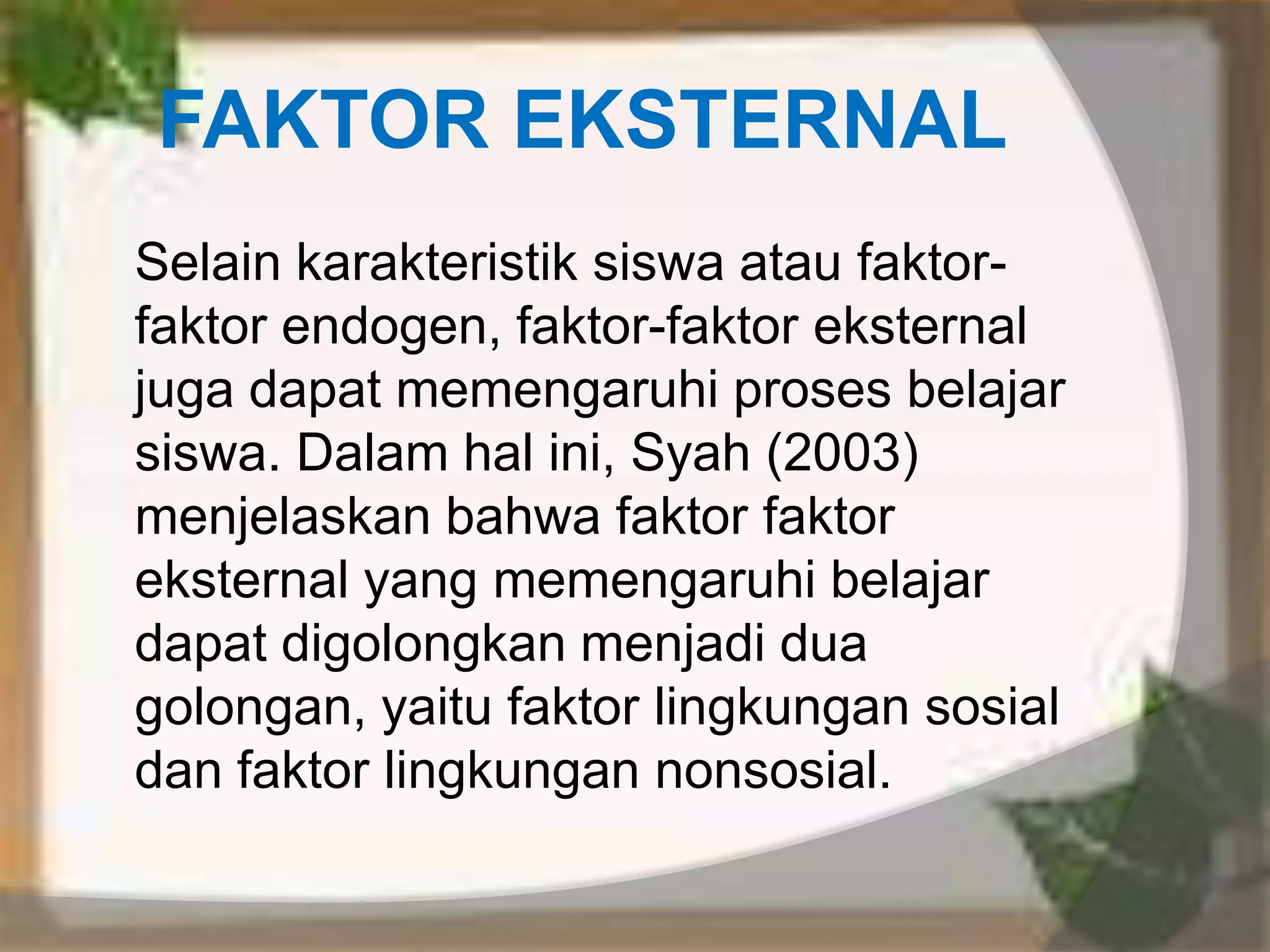 FAKTOR EKSTERNAL

Selain karakteristik siswa atau faktor-faktor endogen, faktor-faktor eksternal juga dapat memengaruhi proses belajar siswa. Dalam hal ini, Syah (2003) menjelaskan bahwa faktor faktor eksternal yang memengaruhi belajar dapat digolongkan menjadi dua golongan, yaitu faktor lingkungan sosial dan faktor lingkungan nonsosial.